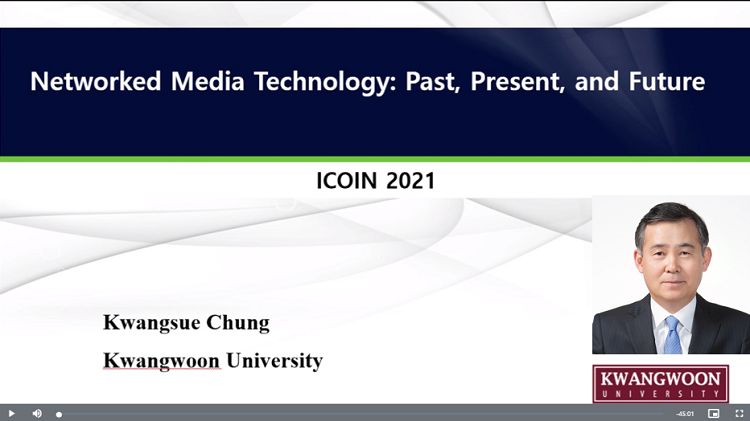 Networked Media Technology: Past, Present, and Future

ICOIN 2021

Kwangsue Chung

Kwangwoon University

KWANGWOON
UNIVERSITY

-45:01